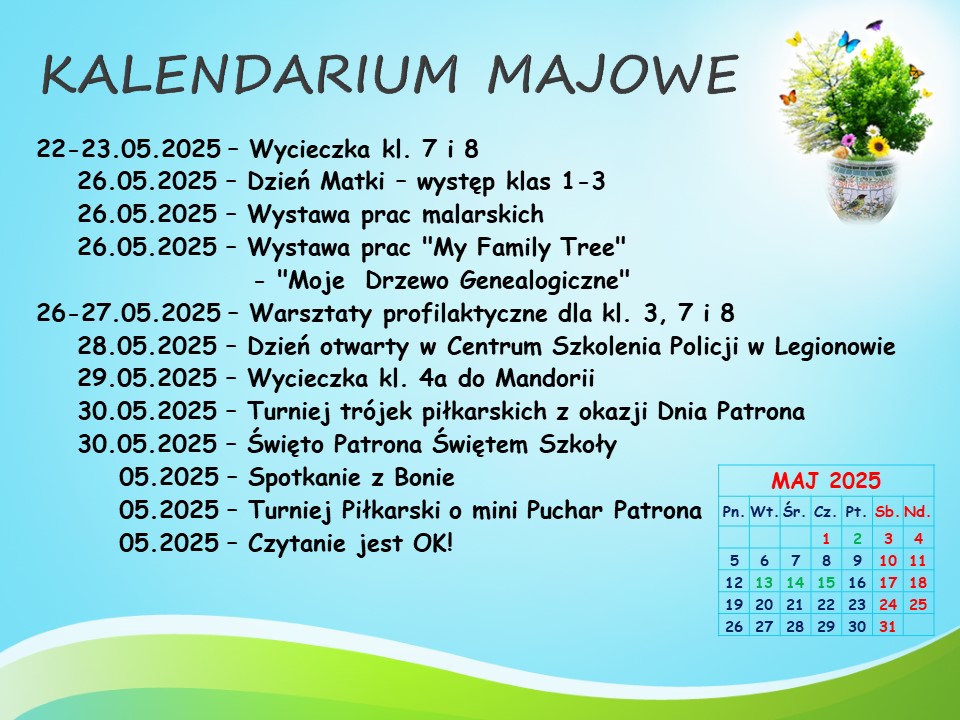 KALENDARIUM MAJOWE

22-23.05.2025 – Wycieczka kl. 7 i 8
26.05.2025 – Dzień Matki – występ klas 1-3
26.05.2025 – Wystawa prac malarskich
26.05.2025 – Wystawa prac "My Family Tree" - "Moje Drzewo Genealogiczne"
26-27.05.2025 – Warsztaty profilaktyczne dla kl. 3, 7 i 8
28.05.2025 – Dzień otwarty w Centrum Szkolenia Policji w Legionowie
29.05.2025 – Wycieczka kl. 4a do Mandorii
30.05.2025 – Turniej trójek piłkarskich z okazji Dnia Patrona
30.05.2025 – Święto Patrona Świętem Szkoły
05.2025 – Spotkanie z Bonie
05.2025 – Turniej Piłkarski o mini Puchar Patrona
05.2025 – Czytanie jest OK!

MAJ 2025

| Pn. | Wt. | Śr. | Cz. | Pt. | Sb. | Nd. |
|---|---|---|---|---|---|---|
| | | | 1 | 2 | 3 | 4 |
| 5 | 6 | 7 | 8 | 9 | 10 | 11 |
| 12 | 13 | 14 | 15 | 16 | 17 | 18 |
| 19 | 20 | 21 | 22 | 23 | 24 | 25 |
| 26 | 27 | 28 | 29 | 30 | 31 | |